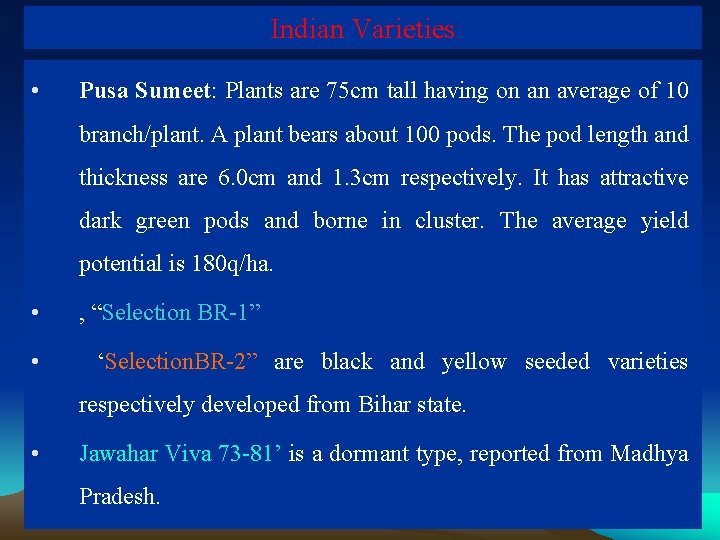 Indian Varieties

• Pusa Sumeet: Plants are 75cm tall having on an average of 10 branch/plant. A plant bears about 100 pods. The pod length and thickness are 6.0cm and 1.3cm respectively. It has attractive dark green pods and borne in cluster. The average yield potential is 180q/ha.

• , "Selection BR-1"

• 'SelectionBR-2" are black and yellow seeded varieties respectively developed from Bihar state.

• Jawahar Viva 73-81' is a dormant type, reported from Madhya Pradesh.